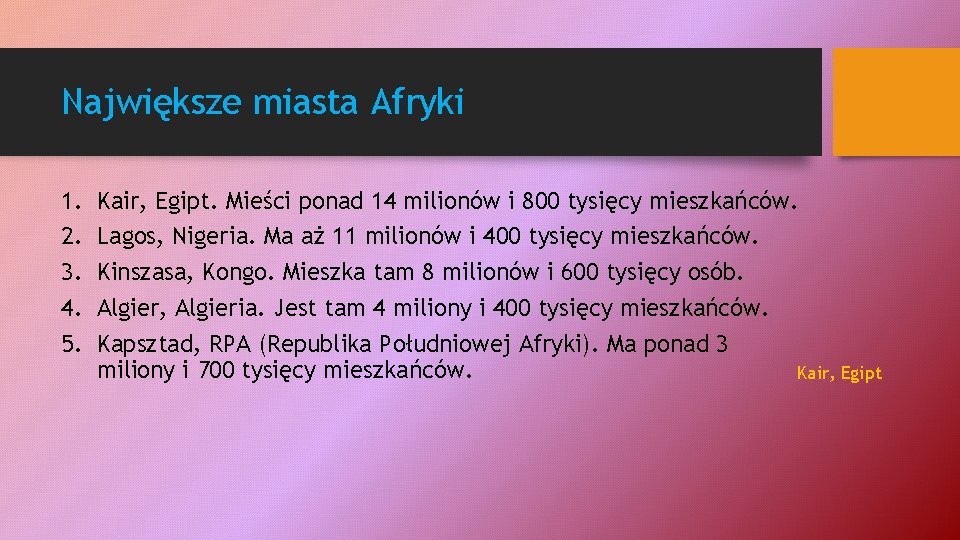 Największe miasta Afryki

1. Kair, Egipt. Mieści ponad 14 milionów i 800 tysięcy mieszkańców.
2. Lagos, Nigeria. Ma aż 11 milionów i 400 tysięcy mieszkańców.
3. Kinszasa, Kongo. Mieszka tam 8 milionów i 600 tysięcy osób.
4. Algier, Algieria. Jest tam 4 miliony i 400 tysięcy mieszkańców.
5. Kapsztad, RPA (Republika Południowej Afryki). Ma ponad 3 miliony i 700 tysięcy mieszkańców.

Kair, Egipt